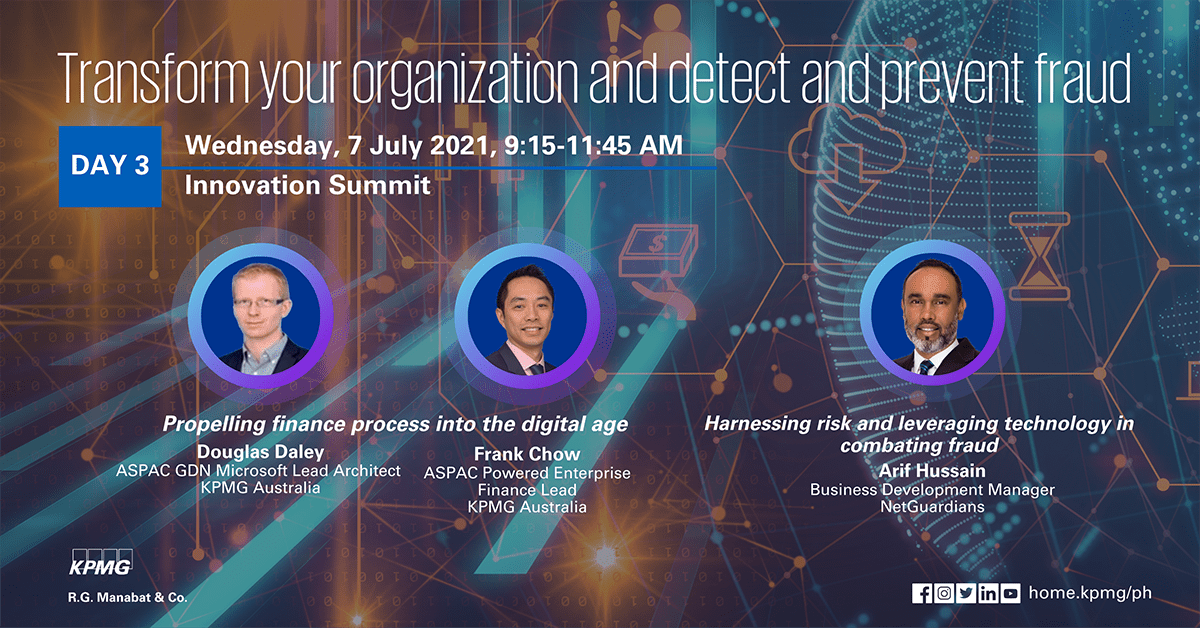 Transform your organization and detect and prevent fraud

DAY 3

Wednesday, 7 July 2021, 9:15-11:45 AM

Innovation Summit

Propelling finance process into the digital age

Douglas Daley
ASPAC GDN Microsoft Lead Architect
KPMG Australia

Frank Chow
ASPAC Powered Enterprise
Finance Lead
KPMG Australia

Harnessing risk and leveraging technology in combating fraud

Arif Hussain
Business Development Manager
NetGuardians

KPMG

R.G. Manabat & Co.

home.kpmg/ph